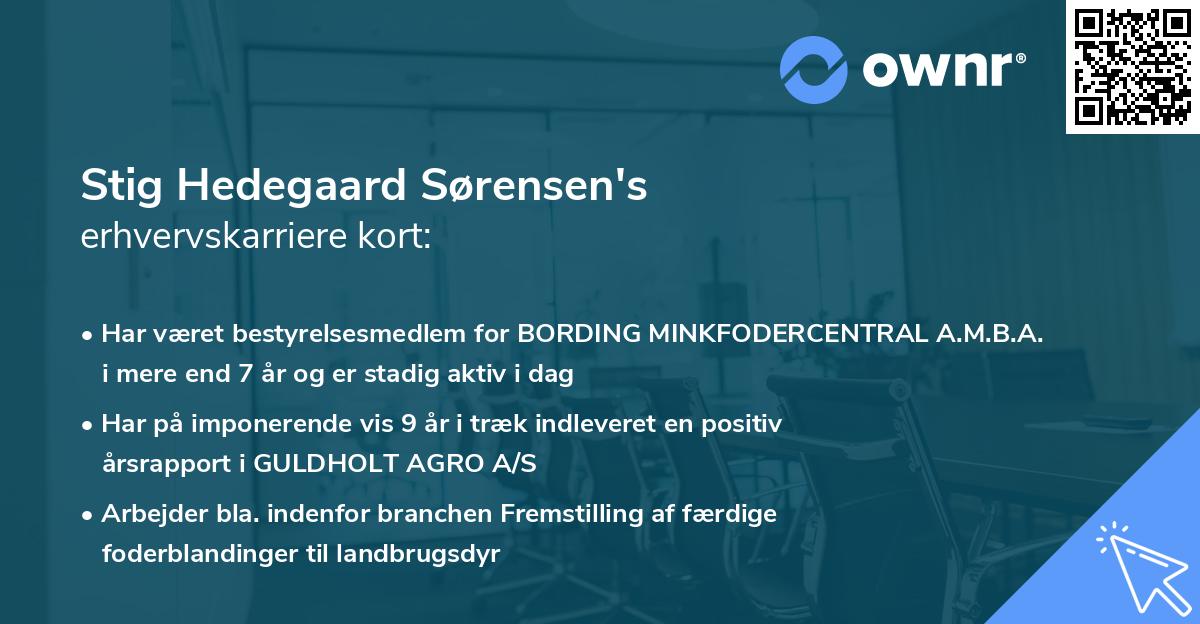 ownr®

Stig Hedegaard Sørensen's
erhvervskarriere kort:

• Har været bestyrelsesmedlem for BORDING MINKFODERCENTRAL A.M.B.A. i mere end 7 år og er stadig aktiv i dag

• Har på imponerende vis 9 år i træk indleveret en positiv årsrapport i GULDHOLT AGRO A/S

• Arbejder bla. indenfor branchen Fremstilling af færdige foderblandinger til landbrugsdyr